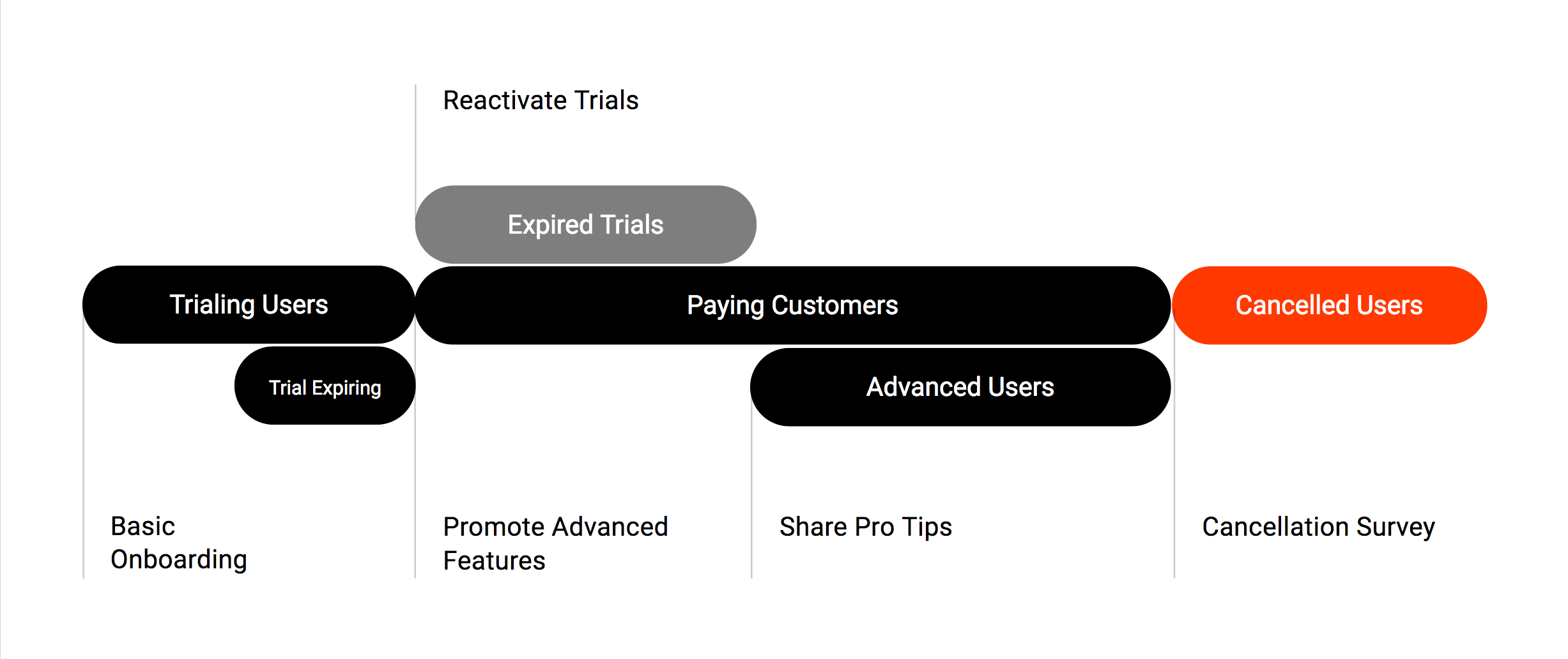 Reactivate Trials

Expired Trials

Trialing Users

Paying Customers

Cancelled Users

Trial Expiring

Advanced Users

Basic Onboarding

Promote Advanced Features

Share Pro Tips

Cancellation Survey